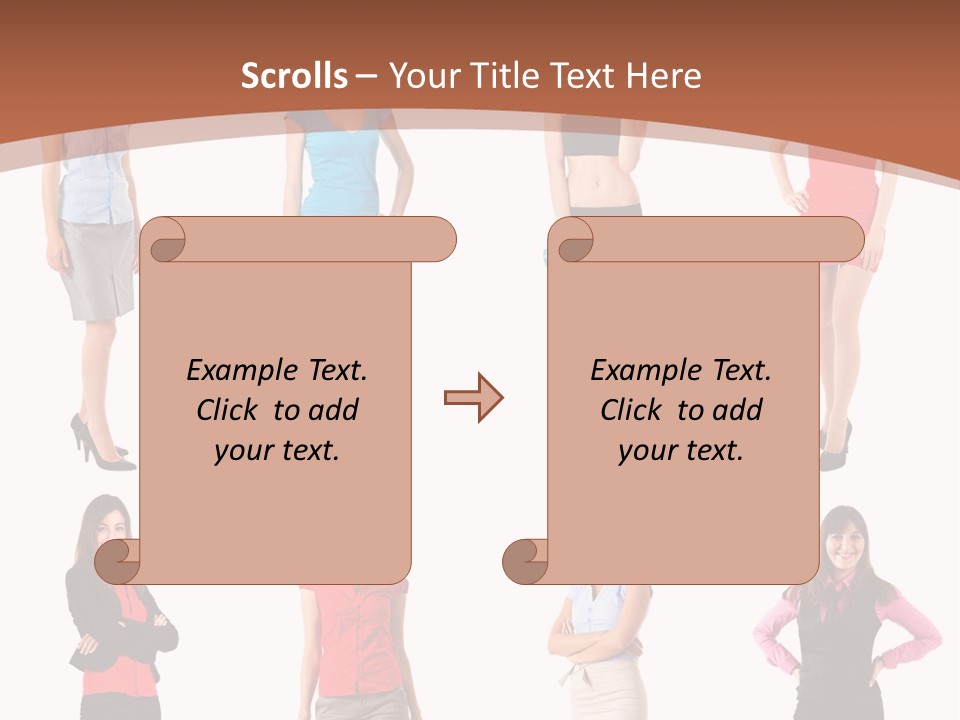 Scrolls – Your Title Text Here

Example Text. Click to add your text.

Example Text. Click to add your text.